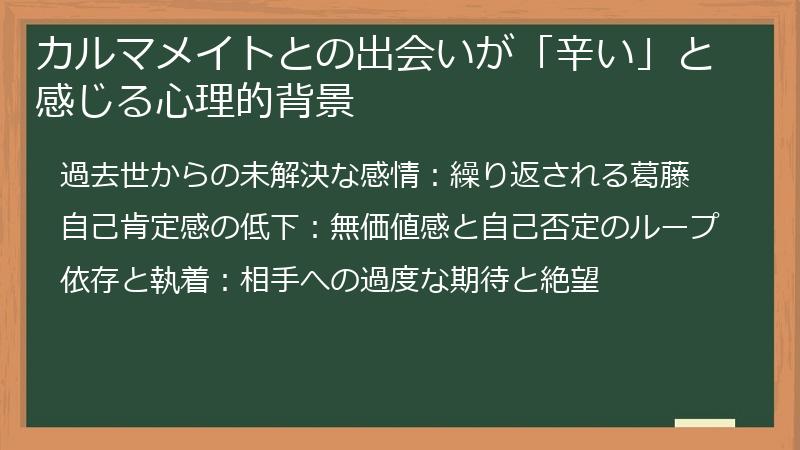 カルマメイトとの出会いが「辛い」と感じる心理的背景

過去世からの未解決な感情：繰り返される葛藤

自己肯定感の低下：無価値感と自己否定のループ

依存と執着：相手への過度な期待と絶望